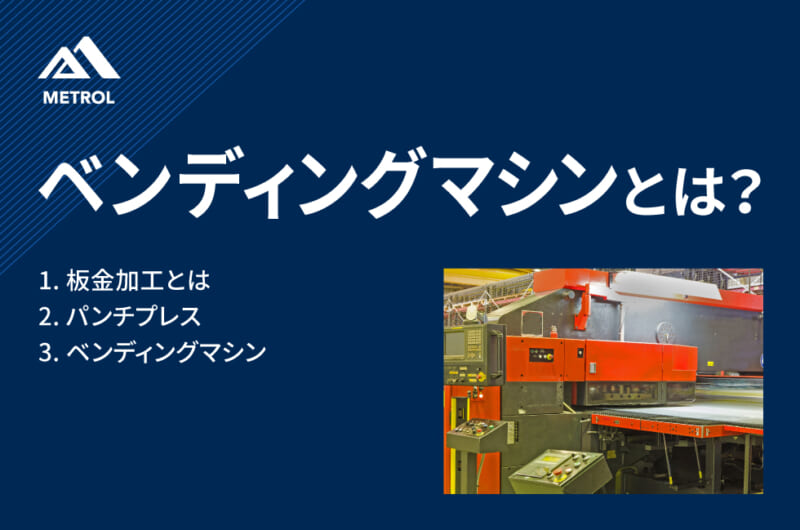 METROL

ベンディングマシンとは?

1. 板金加工とは
2. パンチプレス
3. ベンディングマシン